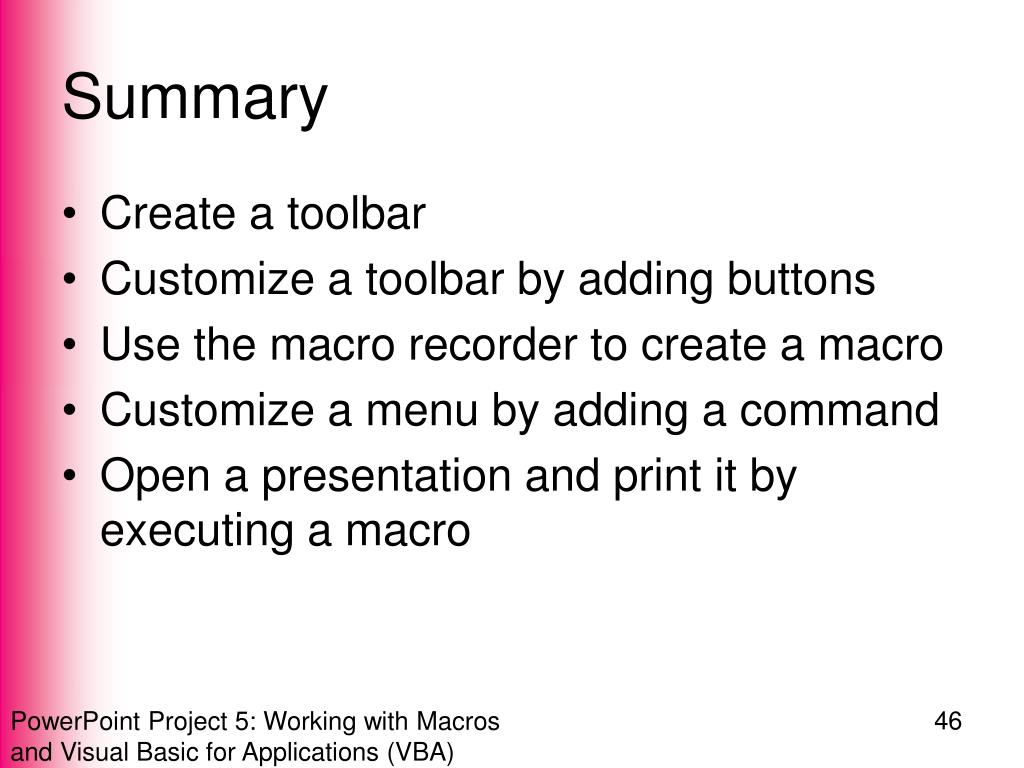 Summary

• Create a toolbar
• Customize a toolbar by adding buttons
• Use the macro recorder to create a macro
• Customize a menu by adding a command
• Open a presentation and print it by executing a macro

PowerPoint Project 5: Working with Macros and Visual Basic for Applications (VBA)

46